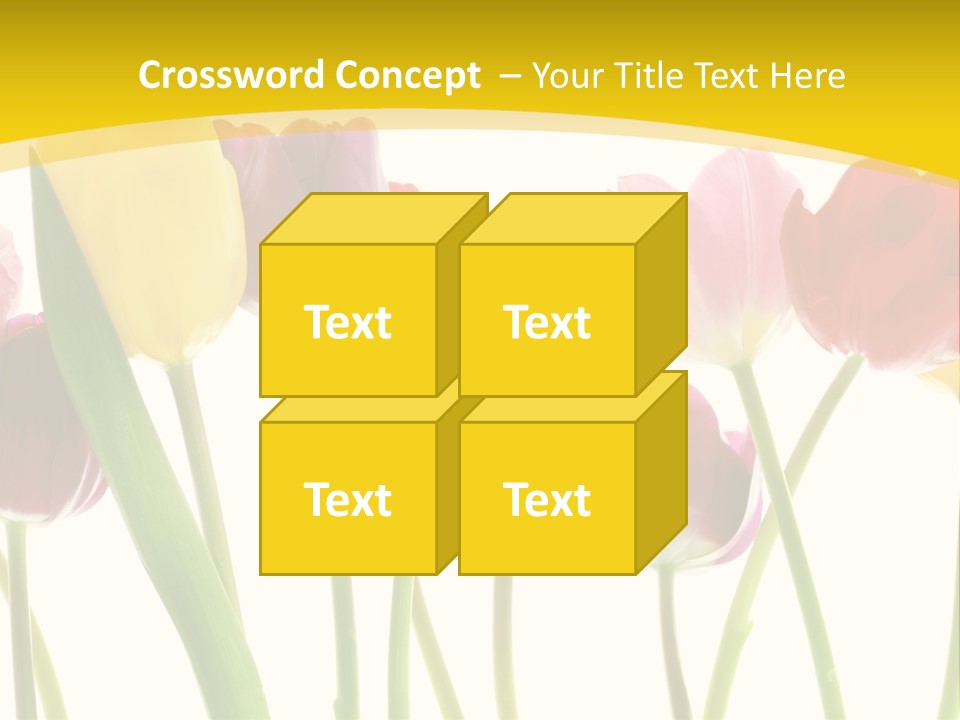 Crossword Concept – Your Title Text Here

Text

Text

Text

Text